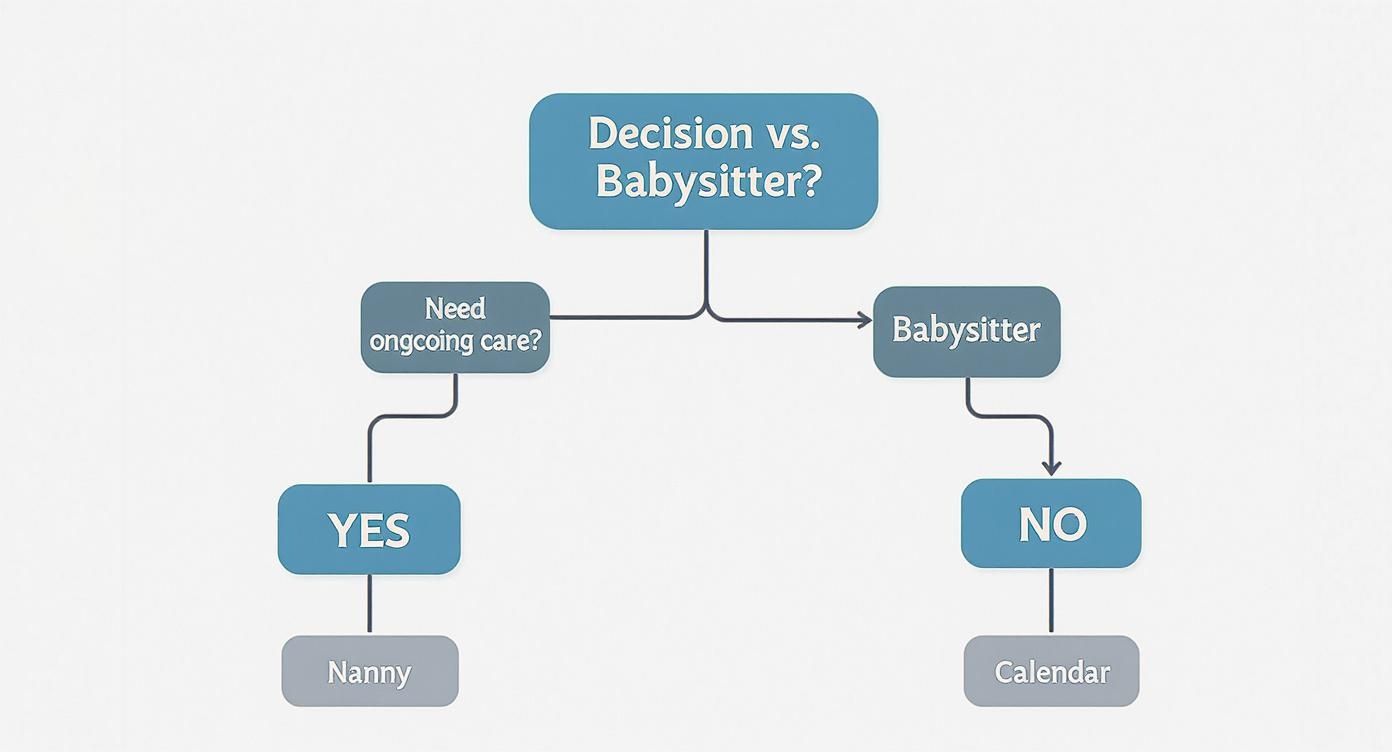 Decision vs. Babysitter?

Need ongcoing care?

Babysitter

YES

NO

Nanny

Calendar